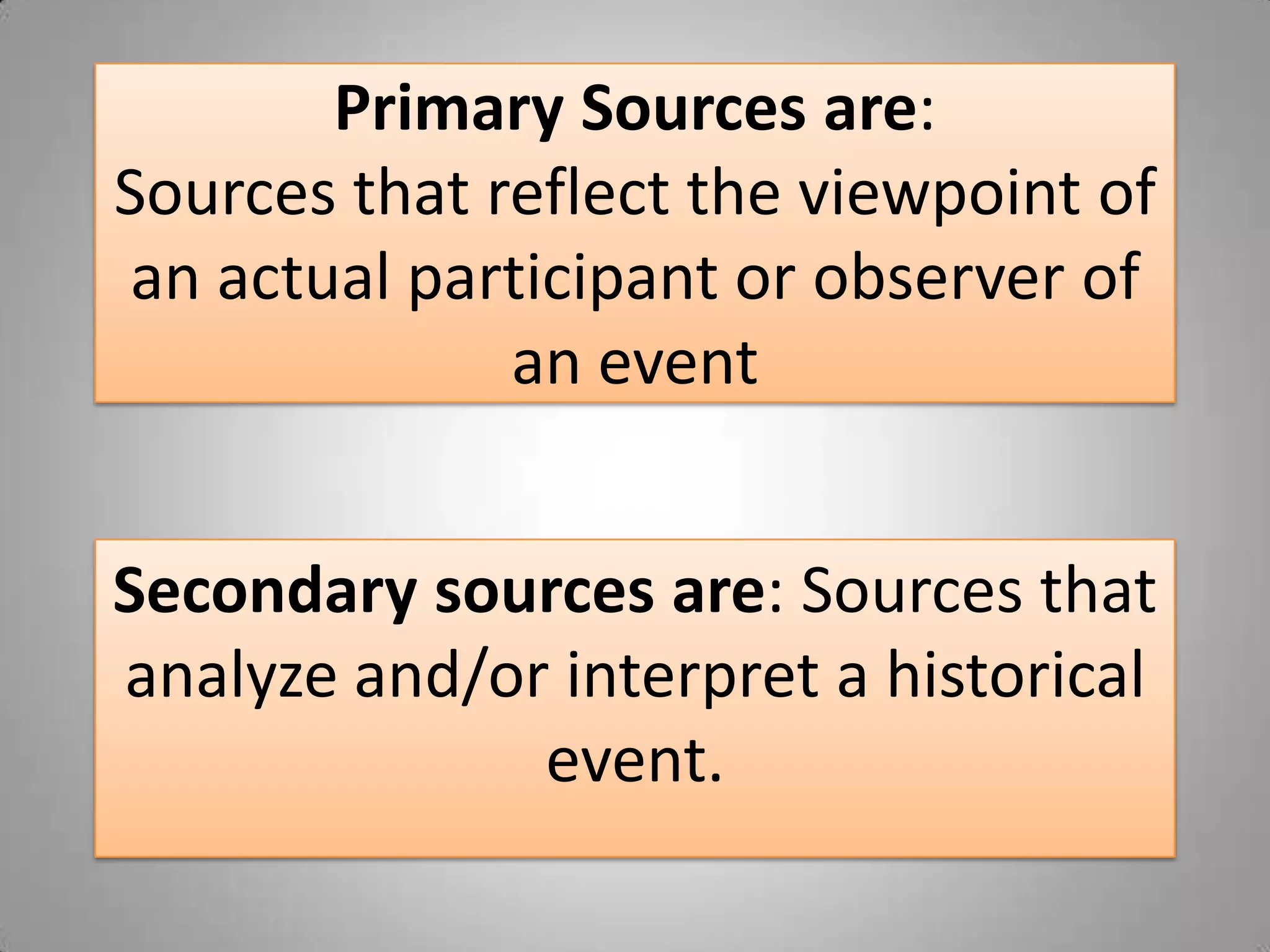 Primary Sources are:
Sources that reflect the viewpoint of an actual participant or observer of an event

Secondary sources are: Sources that analyze and/or interpret a historical event.